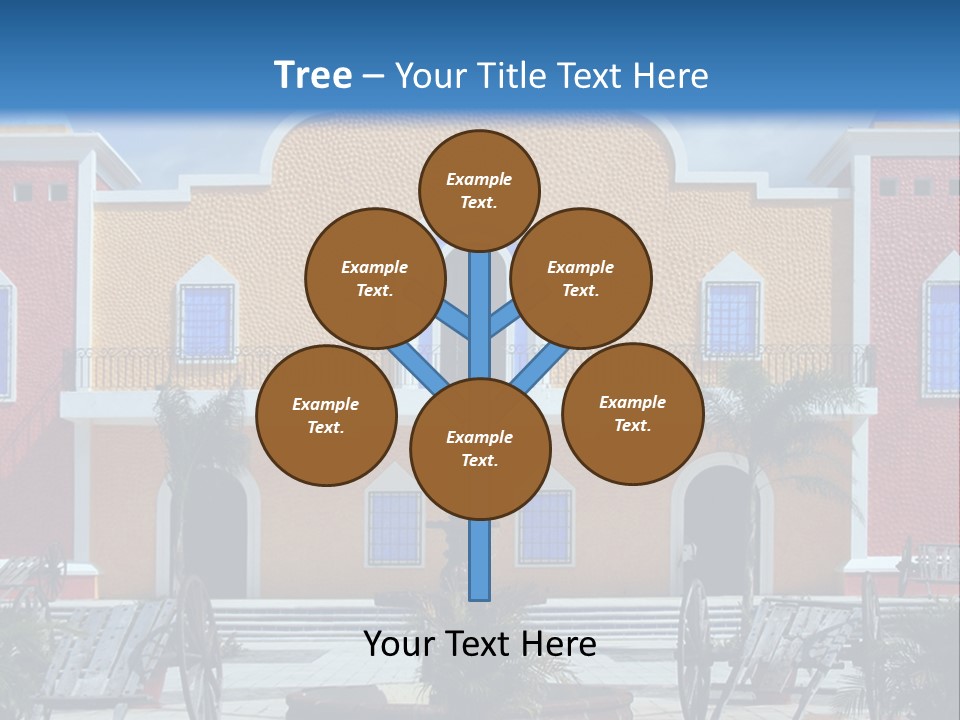 Tree – Your Title Text Here

Example Text.

Example Text.

Example Text.

Example Text.

Example Text.

Example Text.

Your Text Here